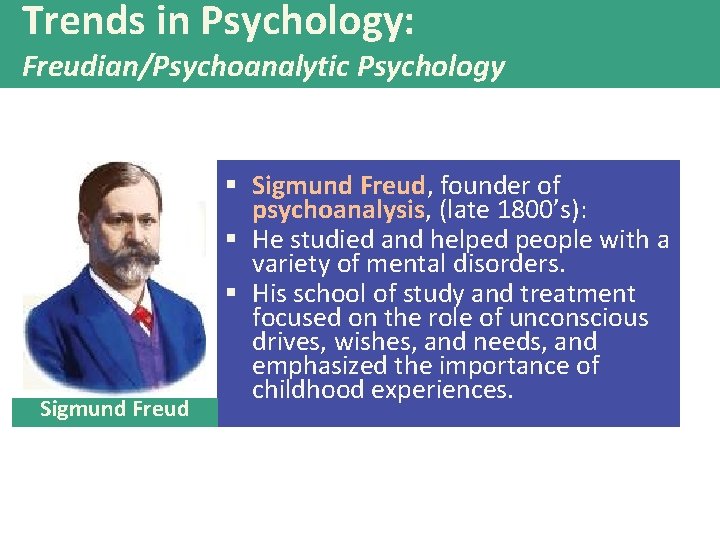 Trends in Psychology:
Freudian/Psychoanalytic Psychology

Sigmund Freud

▪ Sigmund Freud, founder of psychoanalysis, (late 1800's):
▪ He studied and helped people with a variety of mental disorders.
▪ His school of study and treatment focused on the role of unconscious drives, wishes, and needs, and emphasized the importance of childhood experiences.